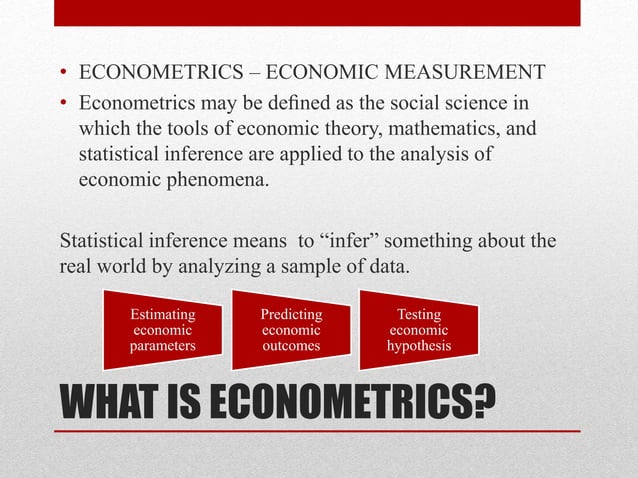 • ECONOMETRICS – ECONOMIC MEASUREMENT
• Econometrics may be defined as the social science in which the tools of economic theory, mathematics, and statistical inference are applied to the analysis of economic phenomena.

Statistical inference means to “infer” something about the real world by analyzing a sample of data.

Estimating economic parameters

Predicting economic outcomes

Testing economic hypothesis

WHAT IS ECONOMETRICS?